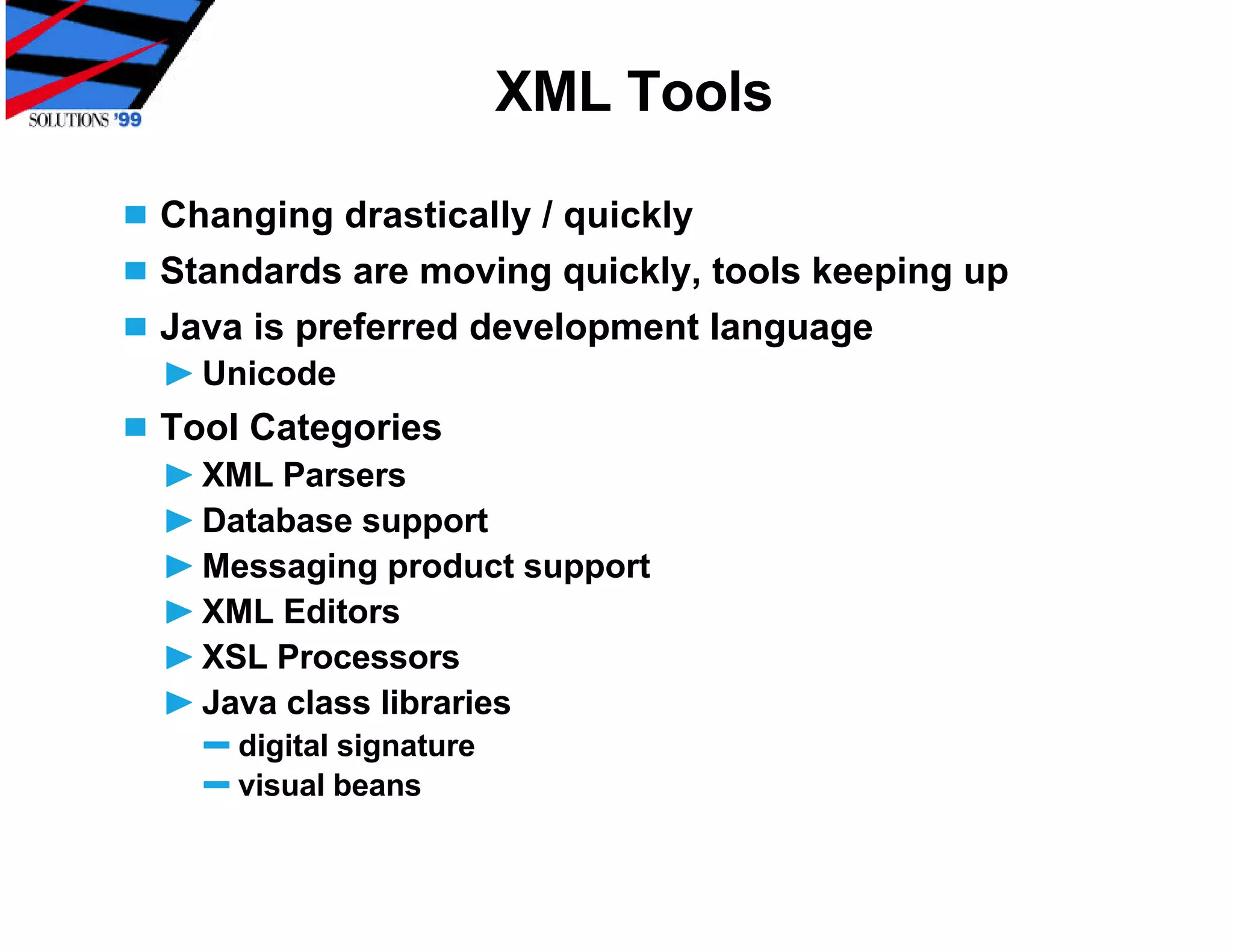 SOLUTIONS '99

XML Tools

Changing drastically / quickly

Standards are moving quickly, tools keeping up

Java is preferred development language

Unicode

Tool Categories

XML Parsers

Database support

Messaging product support

XML Editors

XSL Processors

Java class libraries

digital signature

visual beans